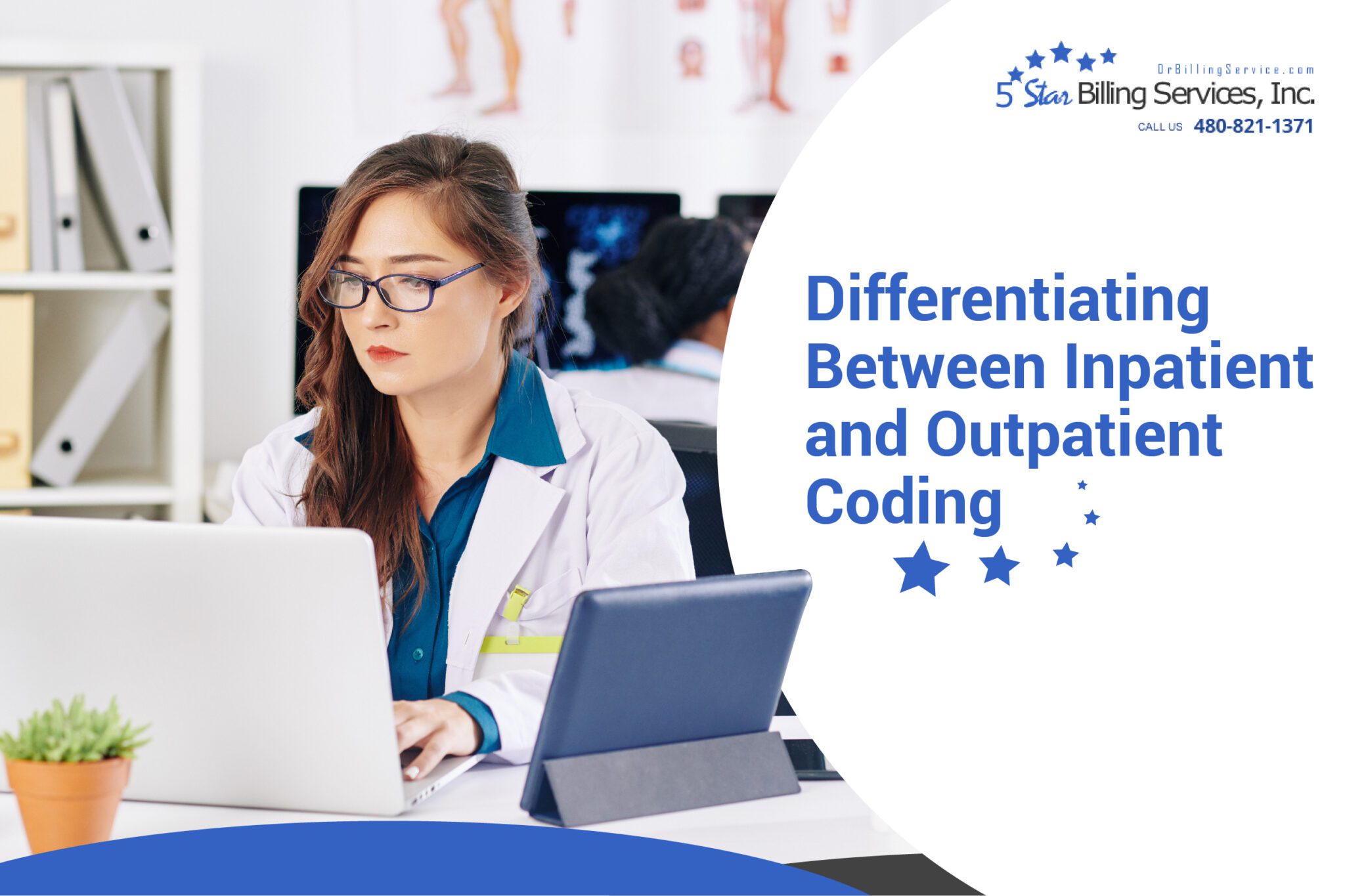 DrBillingService.com
5 Star Billing Services, Inc.
CALL US 480-821-1371

Differentiating Between Inpatient and Outpatient Coding